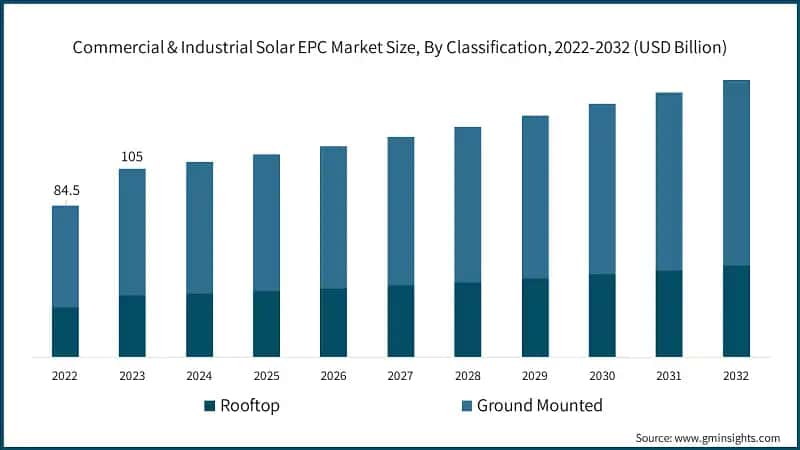 Commercial & Industrial Solar EPC Market Size, By Classification, 2022-2032 (USD Billion)

84.5
105

2022
2023
2024
2025
2026
2027
2028
2029
2030
2031
2032

Rooftop
Ground Mounted

Source: www.gminsights.com